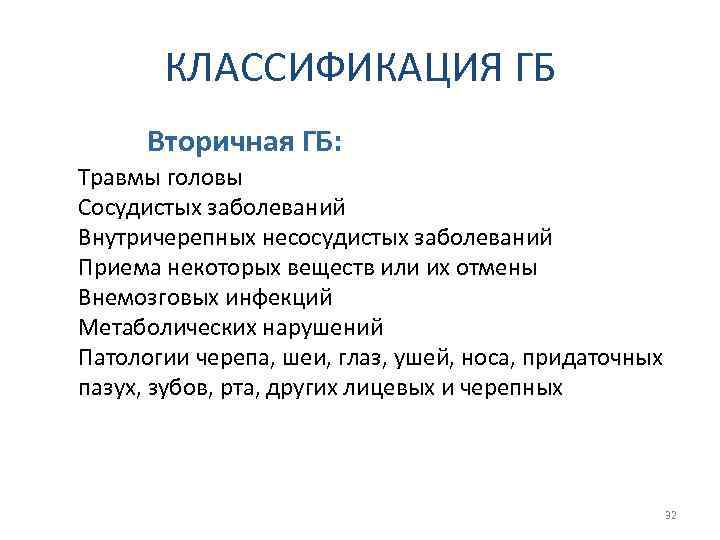 КЛАССИФИКАЦИЯ ГБ

Вторичная ГБ:

Травмы головы
Сосудистых заболеваний
Внутричерепных несосудистых заболеваний
Приема некоторых веществ или их отмены
Внемозговых инфекций
Метаболических нарушений
Патологии черепа, шеи, глаз, ушей, носа, придаточных пазух, зубов, рта, других лицевых и черепных

32